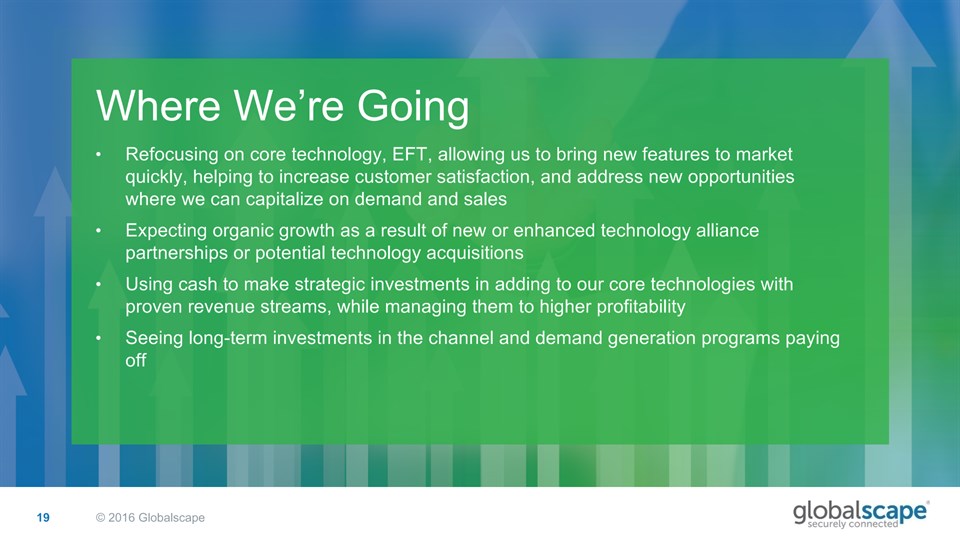 Where We're Going

• Refocusing on core technology, EFT, allowing us to bring new features to market quickly, helping to increase customer satisfaction, and address new opportunities where we can capitalize on demand and sales

• Expecting organic growth as a result of new or enhanced technology alliance partnerships or potential technology acquisitions

• Using cash to make strategic investments in adding to our core technologies with proven revenue streams, while managing them to higher profitability

• Seeing long-term investments in the channel and demand generation programs paying off

19 © 2016 Globalscape

globalscape® securely connected